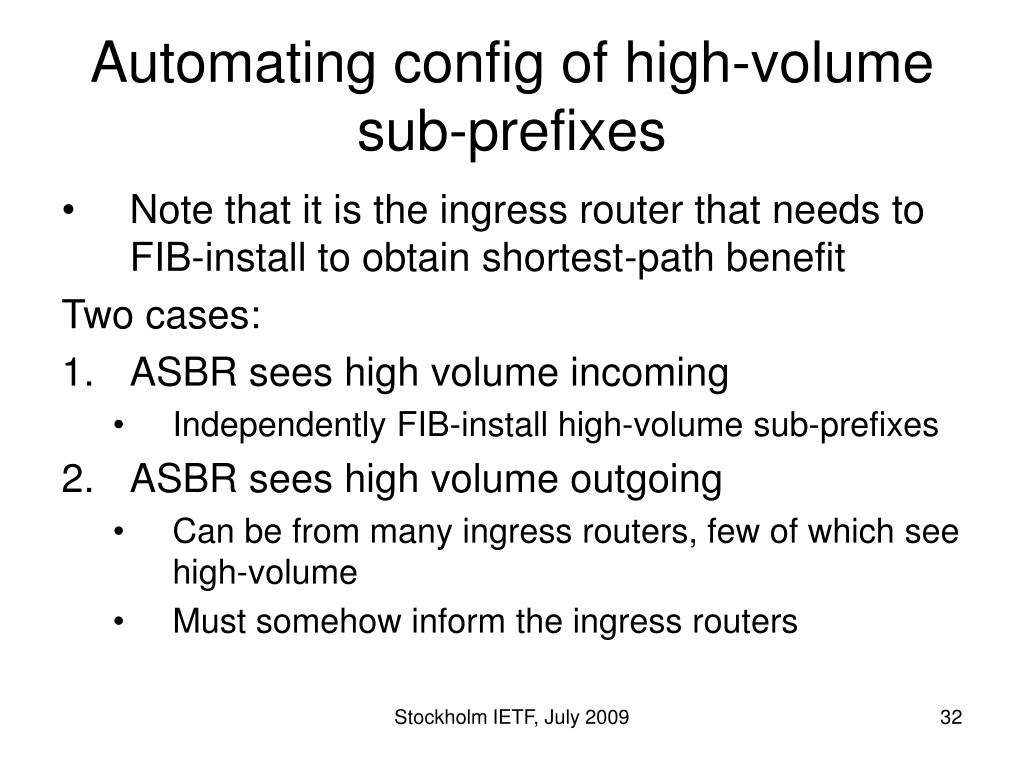 Automating config of high-volume sub-prefixes

• Note that it is the ingress router that needs to FIB-install to obtain shortest-path benefit

Two cases:

1. ASBR sees high volume incoming
  • Independently FIB-install high-volume sub-prefixes
2. ASBR sees high volume outgoing
  • Can be from many ingress routers, few of which see high-volume
  • Must somehow inform the ingress routers

Stockholm IETF, July 2009

32